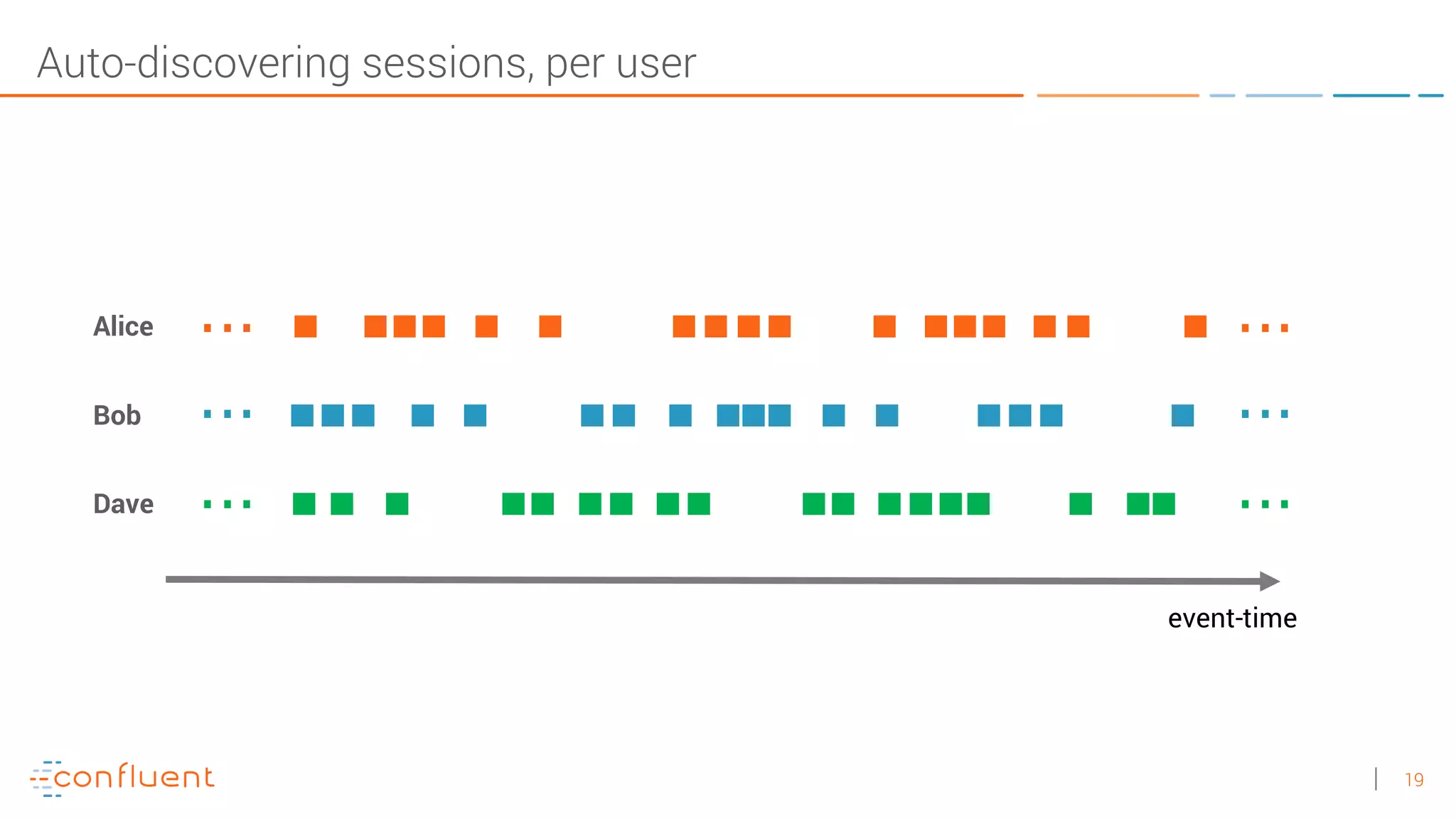 Auto-discovering sessions, per user

Alice

Bob

Dave

event-time

confluent

| 19